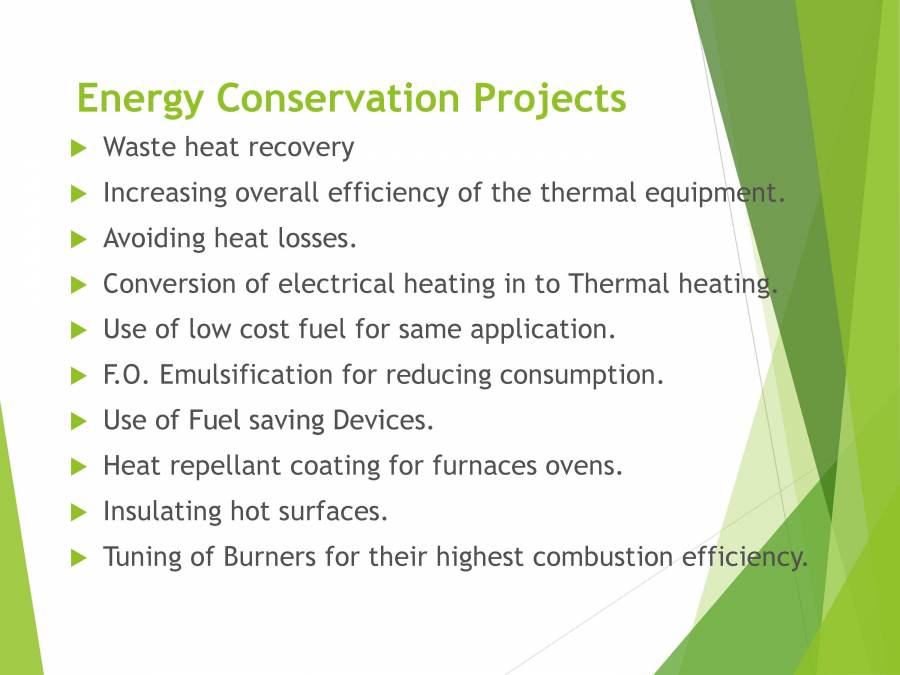 Energy Conservation Projects

Waste heat recovery

Increasing overall efficiency of the thermal equipment.

Avoiding heat losses.

Conversion of electrical heating in to Thermal heating.

Use of low cost fuel for same application.

F.O. Emulsification for reducing consumption.

Use of Fuel saving Devices.

Heat repellant coating for furnaces ovens.

Insulating hot surfaces.

Tuning of Burners for their highest combustion efficiency.